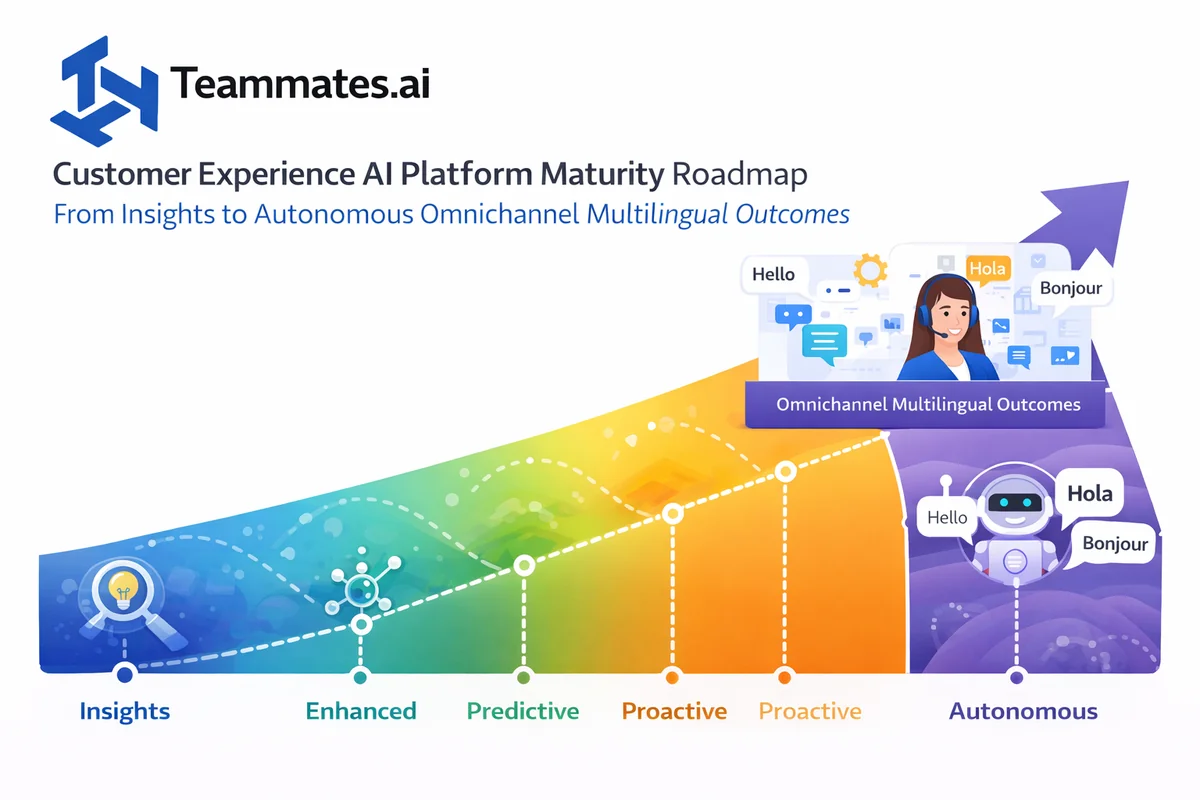 Teammates.ai

Customer Experience AI Platform Maturity Roadmap
From Insights to Autonomous Omnichannel Multilingual Outcomes

Hello
Hola
Bonjour

Omnichannel Multilingual Outcomes

Hello
Hola
Bonjour

Insights
Enhanced
Predictive
Proactive
Proactive
Autonomous